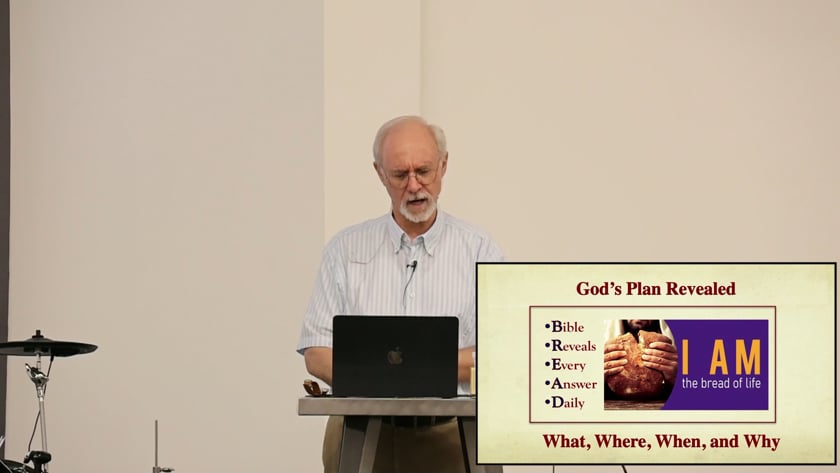 God's Plan Revealed

•Bible
•Reveals
•Every
•Answer
•Daily

I AM
the bread of life

What, Where, When, and Why